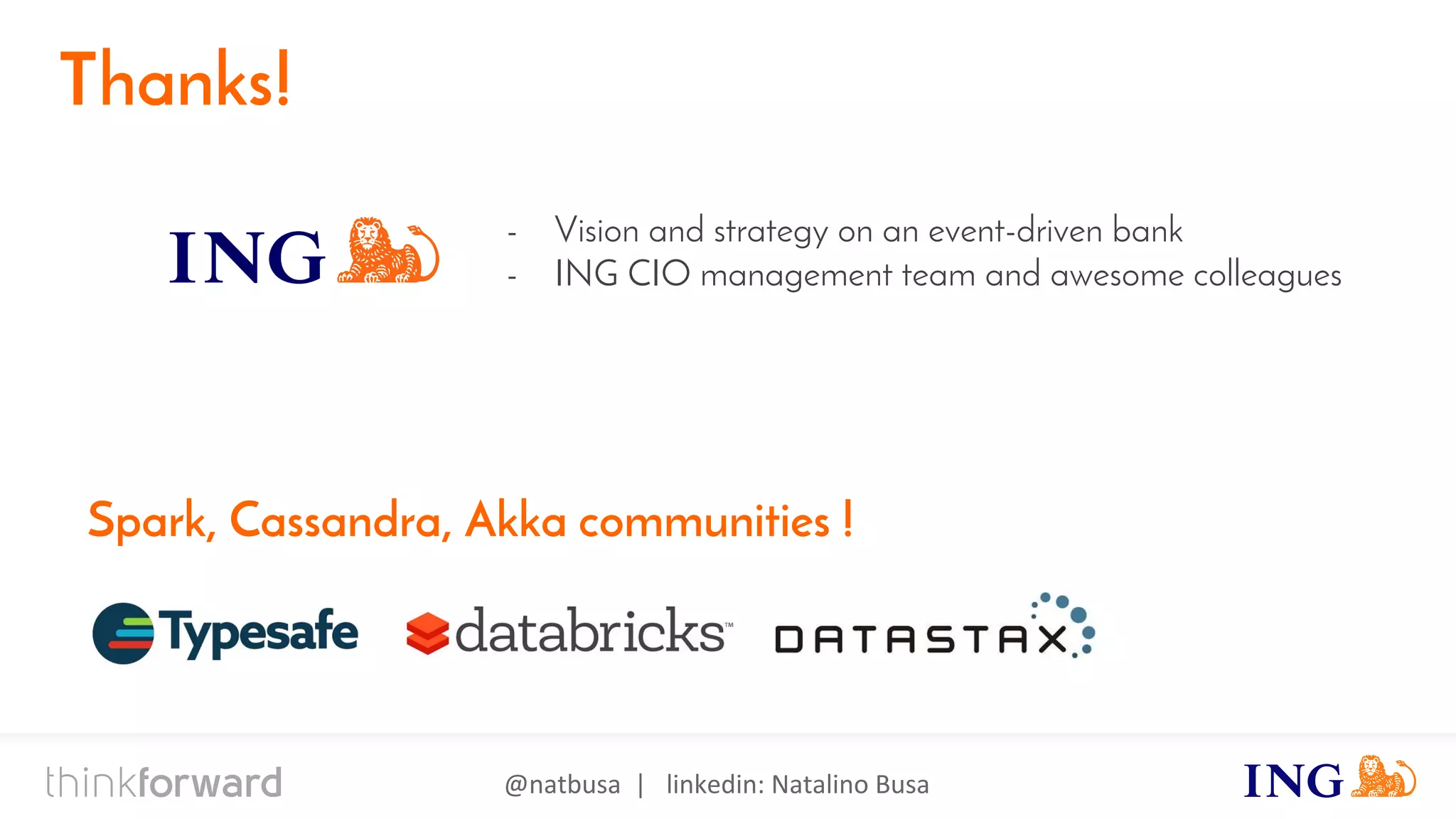 Thanks!

ING

- Vision and strategy on an event-driven bank
- ING CIO management team and awesome colleagues

Spark, Cassandra, Akka communities !

Typesafe databricks™ DATASTAX

thinkforward @natbusa | linkedin: Natalino Busa ING